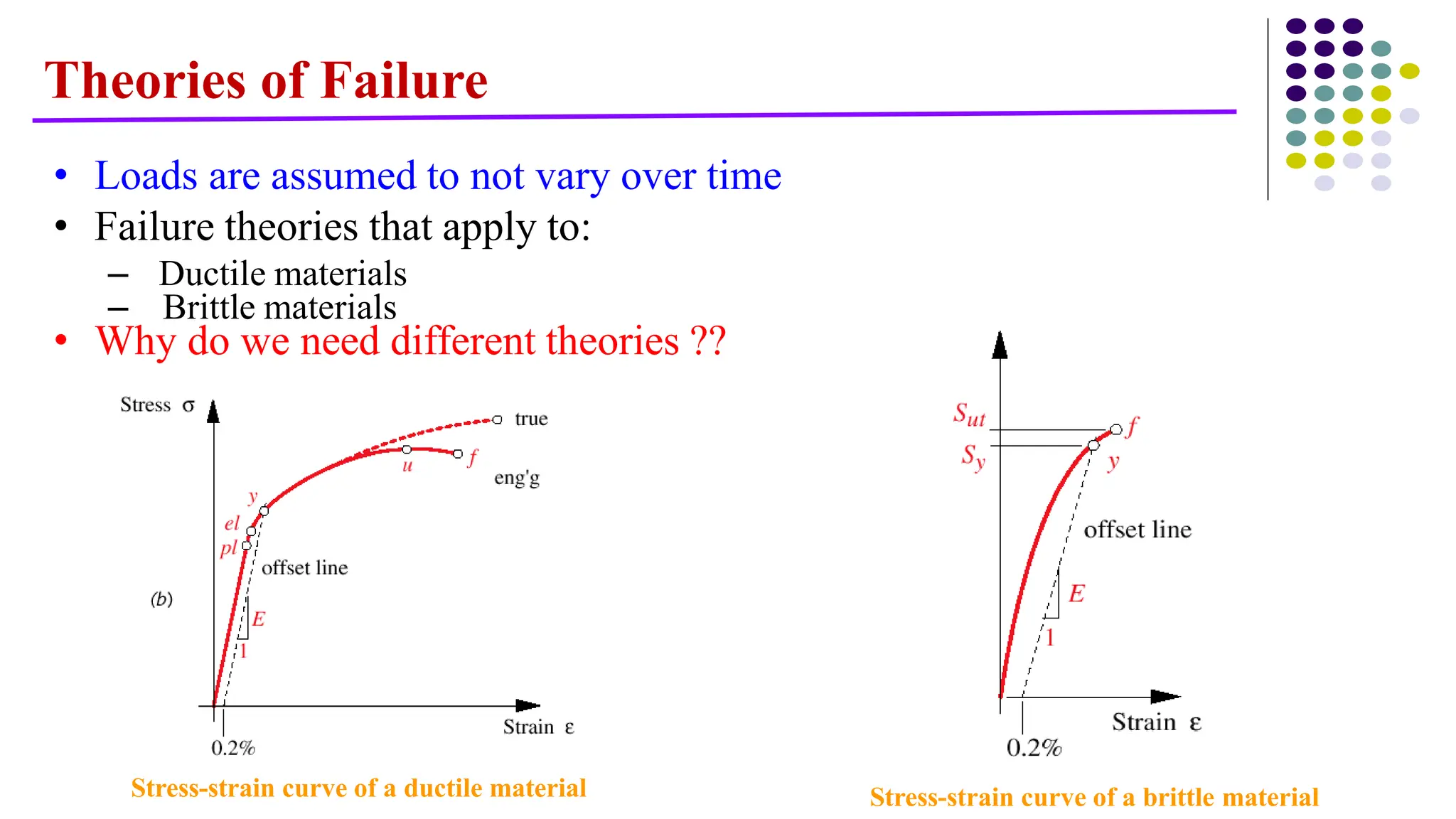 Theories of Failure

• Loads are assumed to not vary over time
• Failure theories that apply to:
– Ductile materials
– Brittle materials
• Why do we need different theories ??

Stress $\sigma$

true

$u$

$f$

eng'g

$y$

$el$

$pl$

offset line

(b)

$E$

1

Strain $\varepsilon$

0.2%

Stress-strain curve of a ductile material

$S_{ut}$

$S_y$

$f$

$y$

offset line

$E$

1

Strain $\varepsilon$

0.2%

Stress-strain curve of a brittle material